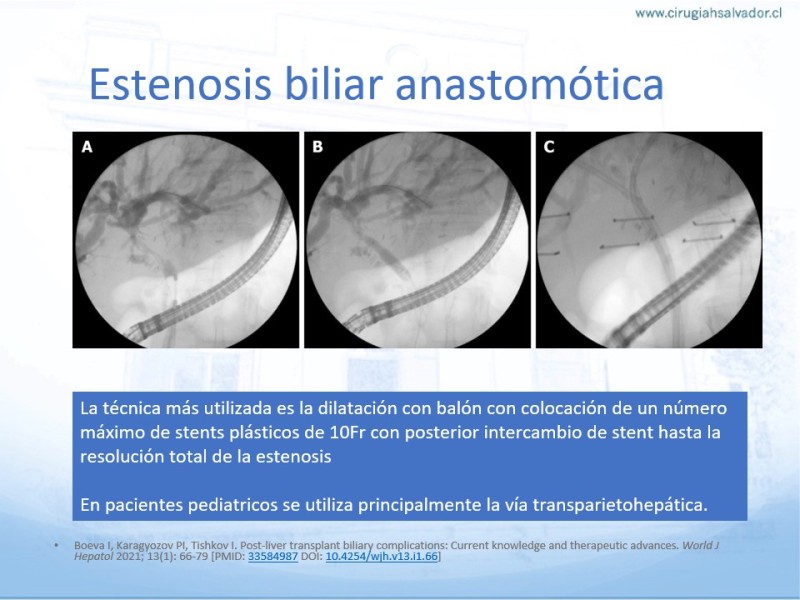 www.cirugiahsalvador.cl

Estenosis biliar anastomótica

A

B

C

La técnica más utilizada es la dilatación con balón con colocación de un número máximo de stents plásticos de 10Fr con posterior intercambio de stent hasta la resolución total de la estenosis

En pacientes pediatricos se utiliza principalmente la vía transparietohepática.

• Boeva I, Karagyozov PI, Tishkov I. Post-liver transplant biliary complications: Current knowledge and therapeutic advances. World J Hepatol 2021; 13(1): 66-79 [PMID: 33584987 DOI: 10.4254/wjh.v13.i1.66]